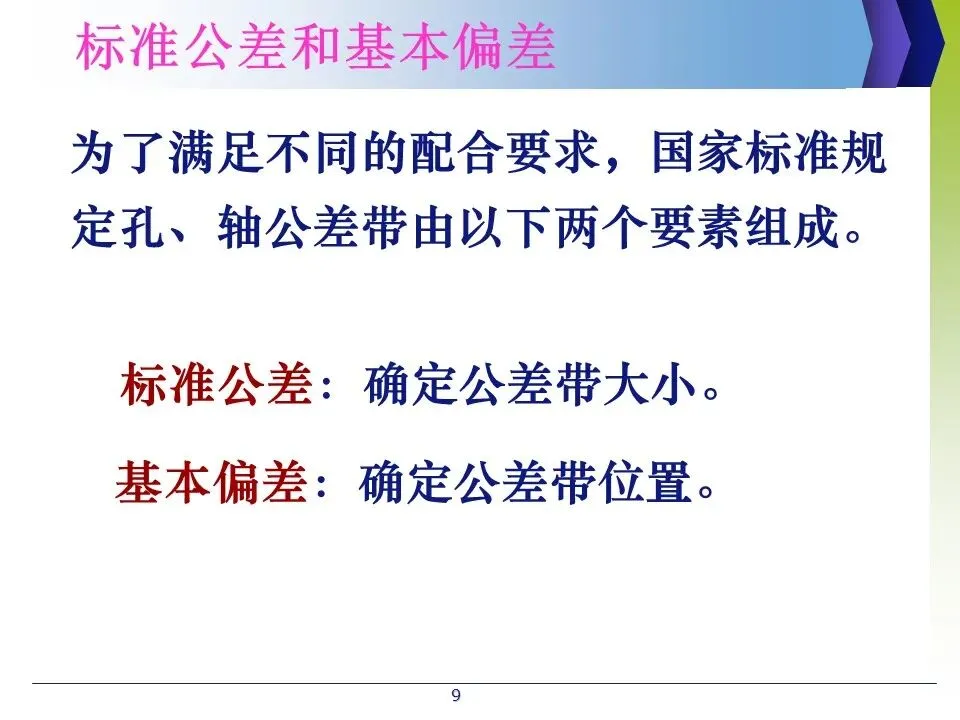 标准公差和基本偏差

为了满足不同的配合要求，国家标准规定孔、轴公差带由以下两个要素组成。

标准公差：确定公差带大小。

基本偏差：确定公差带位置。

9